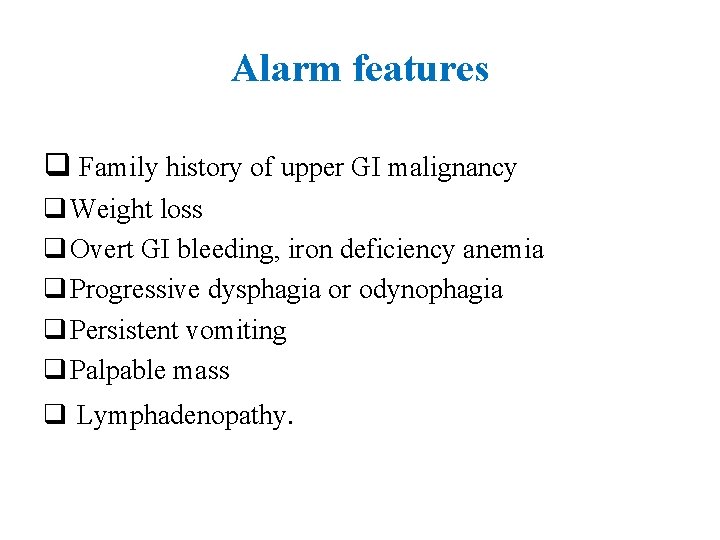 Alarm features

❑ Family history of upper GI malignancy
❑ Weight loss
❑ Overt GI bleeding, iron deficiency anemia
❑ Progressive dysphagia or odynophagia
❑ Persistent vomiting
❑ Palpable mass
❑ Lymphadenopathy.